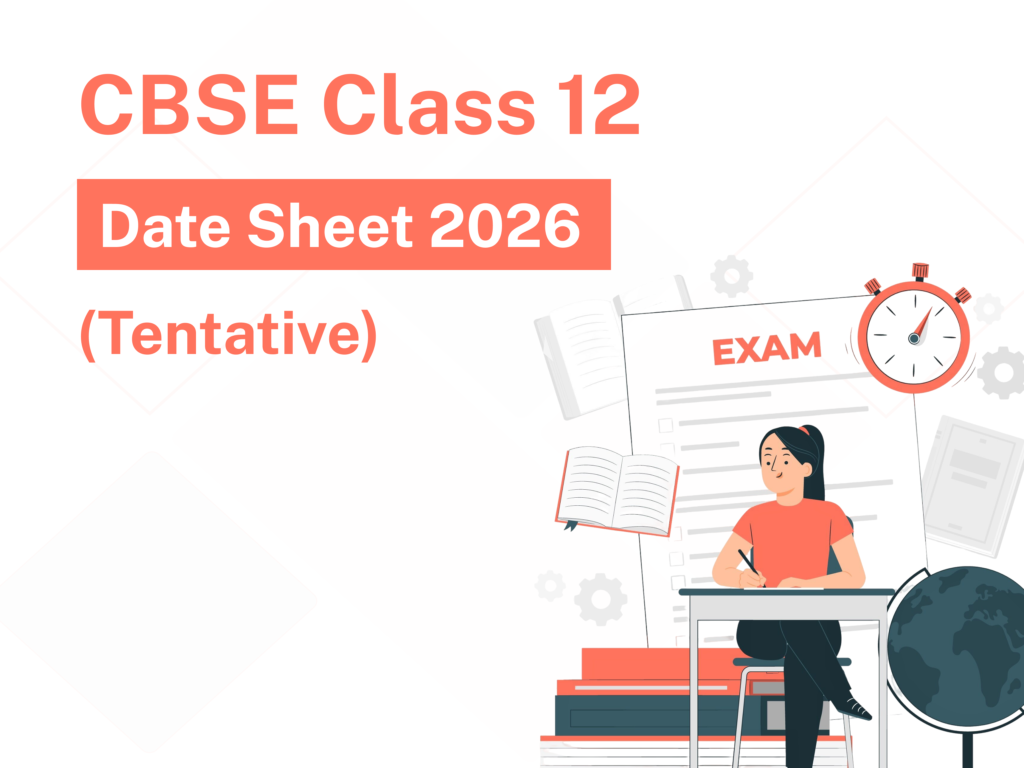 CBSE Class 12

Date Sheet 2026

(Tentative)

EXAM